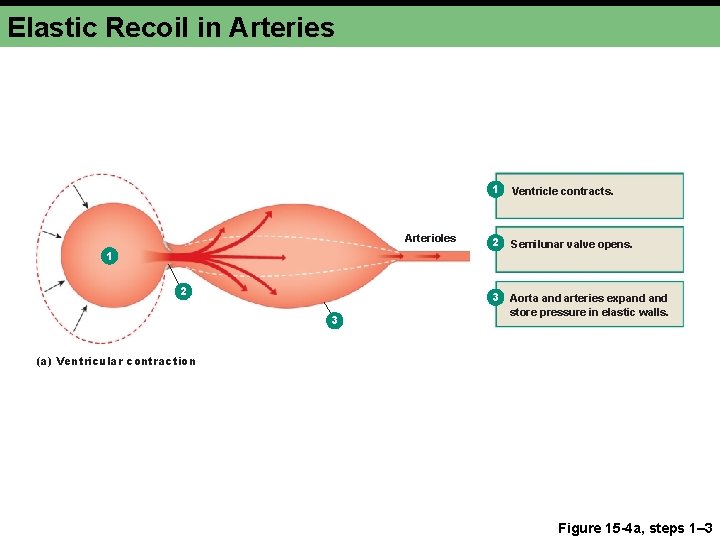 Elastic Recoil in Arteries

1

2

3

Arterioles

(a) Ventricular contraction

1 Ventricle contracts.

2 Semilunar valve opens.

3 Aorta and arteries expand and store pressure in elastic walls.

Figure 15-4a, steps 1–3